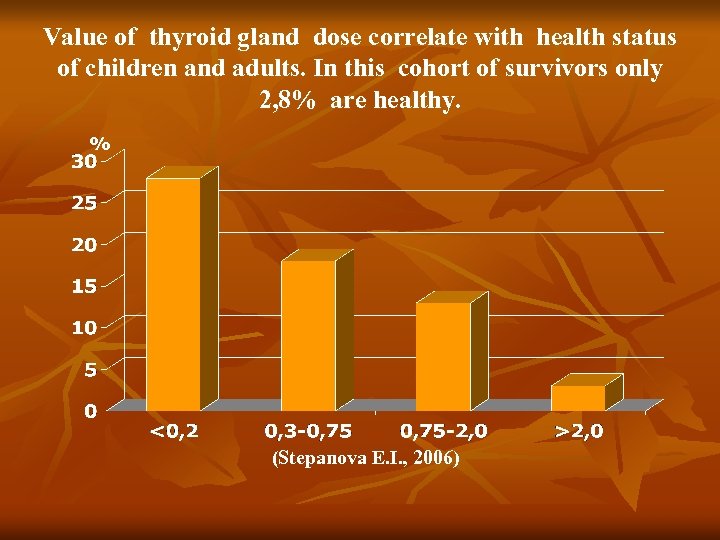 Value of thyroid gland dose correlate with health status of children and adults. In this cohort of survivors only 2,8% are healthy.

%
30
25
20
15
10
5
0

<0,2
0,3-0,75
0,75-2,0
>2,0

(Stepanova E.I., 2006)